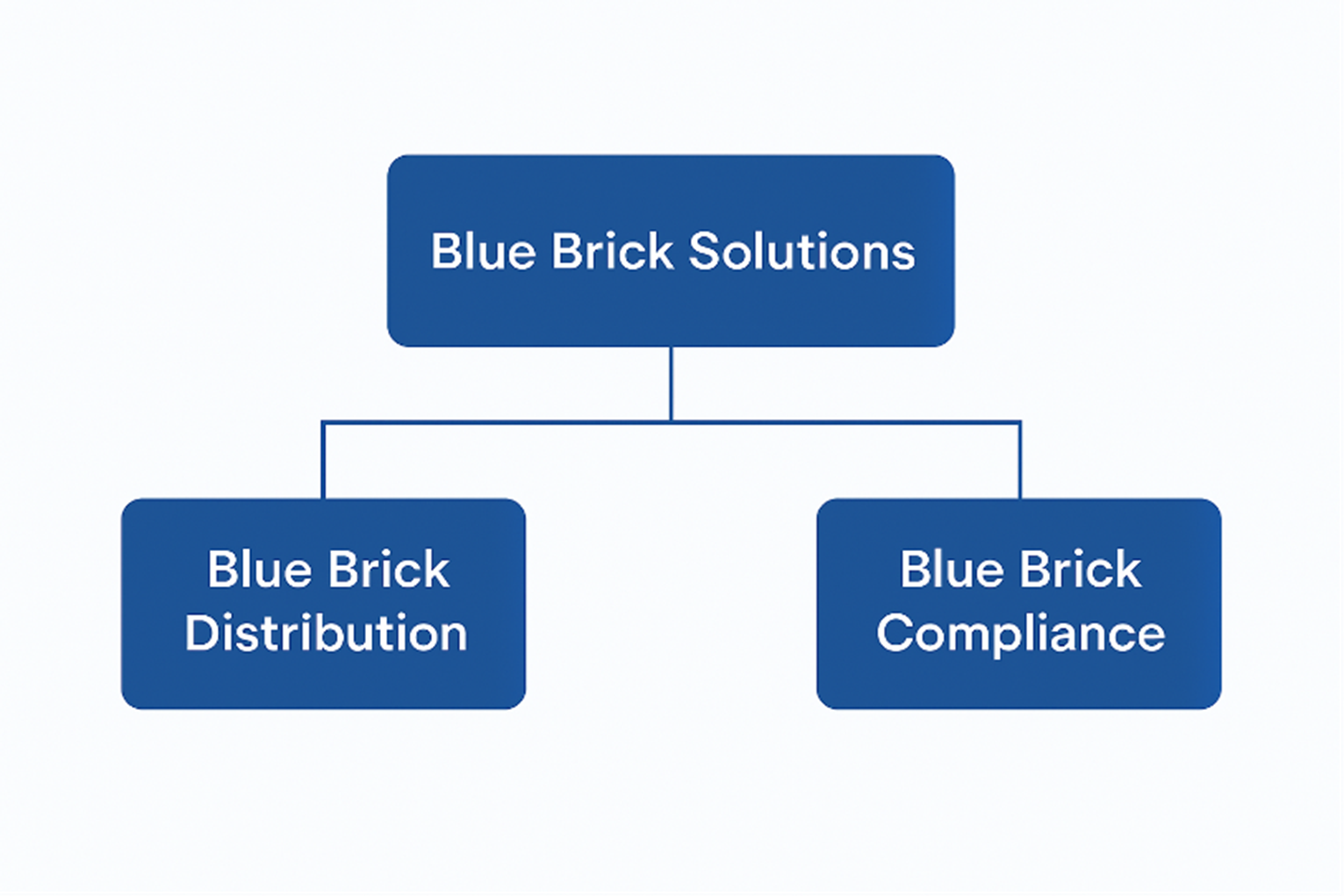 Blue Brick Solutions

Blue Brick Distribution

Blue Brick Compliance